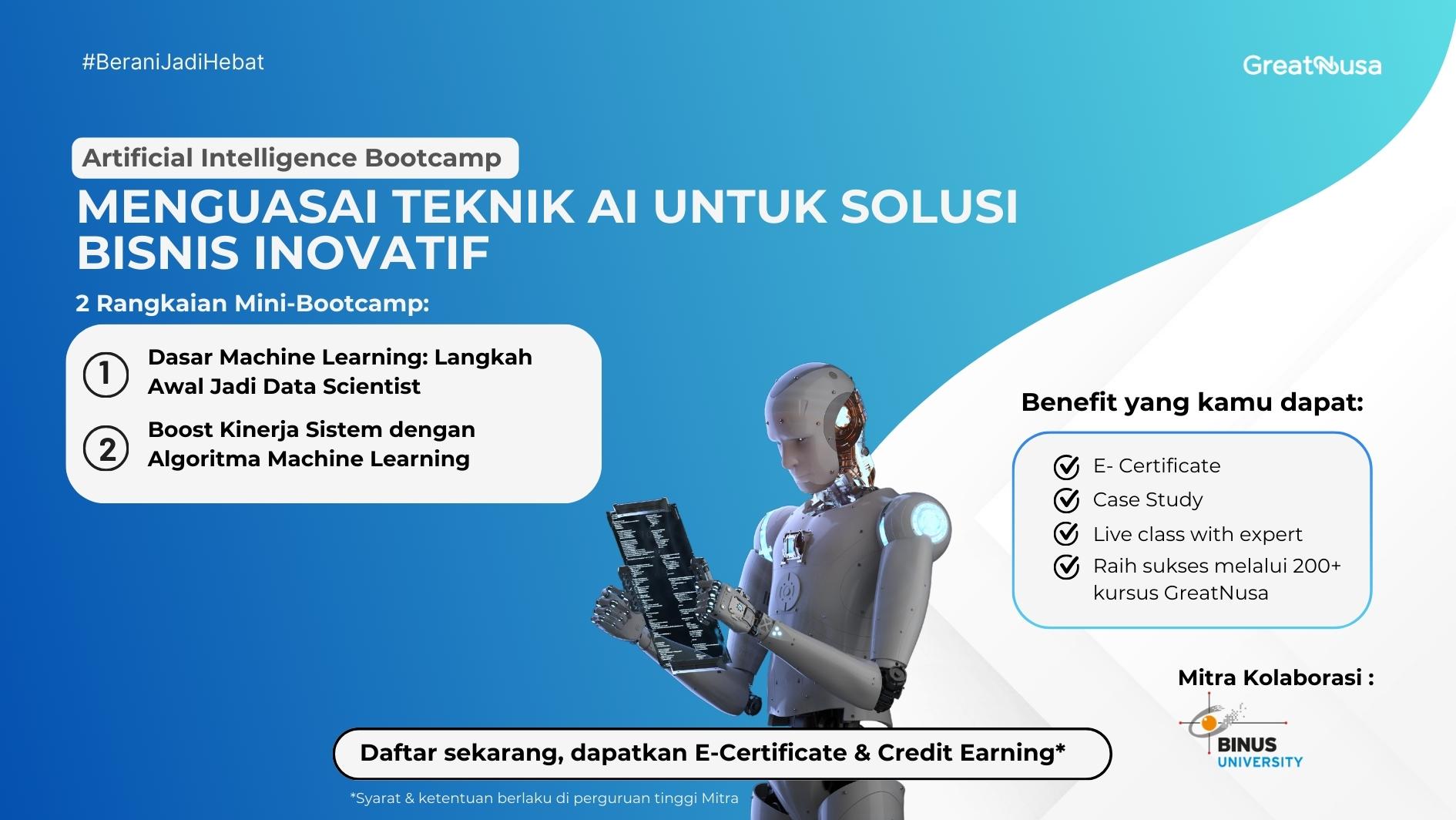 #BeraniJadiHebat

GreatNusa

Artificial Intelligence Bootcamp

MENGUASAI TEKNIK AI UNTUK SOLUSI BISNIS INOVATIF

2 Rangkaian Mini-Bootcamp:

1 Dasar Machine Learning: Langkah Awal Jadi Data Scientist

2 Boost Kinerja Sistem dengan Algoritma Machine Learning

Benefit yang kamu dapat:

E- Certificate
Case Study
Live class with expert
Raih sukses melalui 200+ kursus GreatNusa

Mitra Kolaborasi :

BINUS UNIVERSITY

Daftar sekarang, dapatkan E-Certificate & Credit Earning*

*Syarat & ketentuan berlaku di perguruan tinggi Mitra